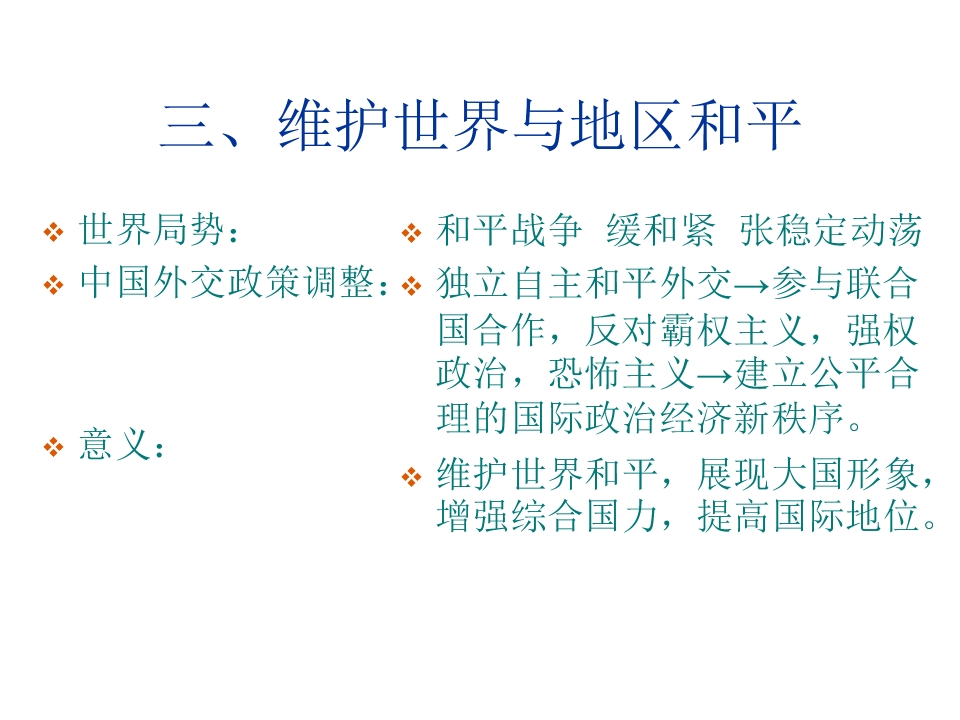 三、维护世界与地区和平

❖ 世界局势：
❖ 中国外交政策调整：

❖ 意义：

❖ 和平战争 缓和紧 张稳定动荡
❖ 独立自主和平外交→参与联合国合作，反对霸权主义，强权政治，恐怖主义→建立公平合理的国际政治经济新秩序。
❖ 维护世界和平，展现大国形象，增强综合国力，提高国际地位。